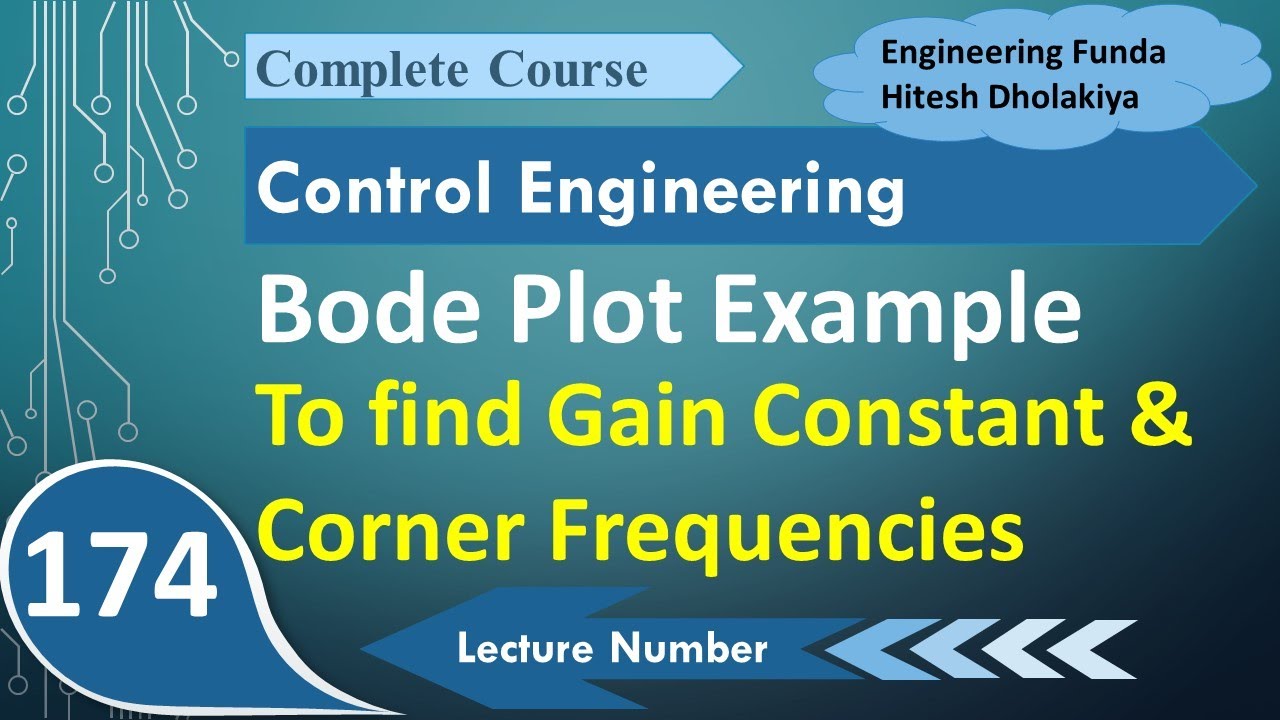 Complete Course

Engineering Funda
Hitesh Dholakiya

Control Engineering

Bode Plot Example

To find Gain Constant & Corner Frequencies

174

Lecture Number